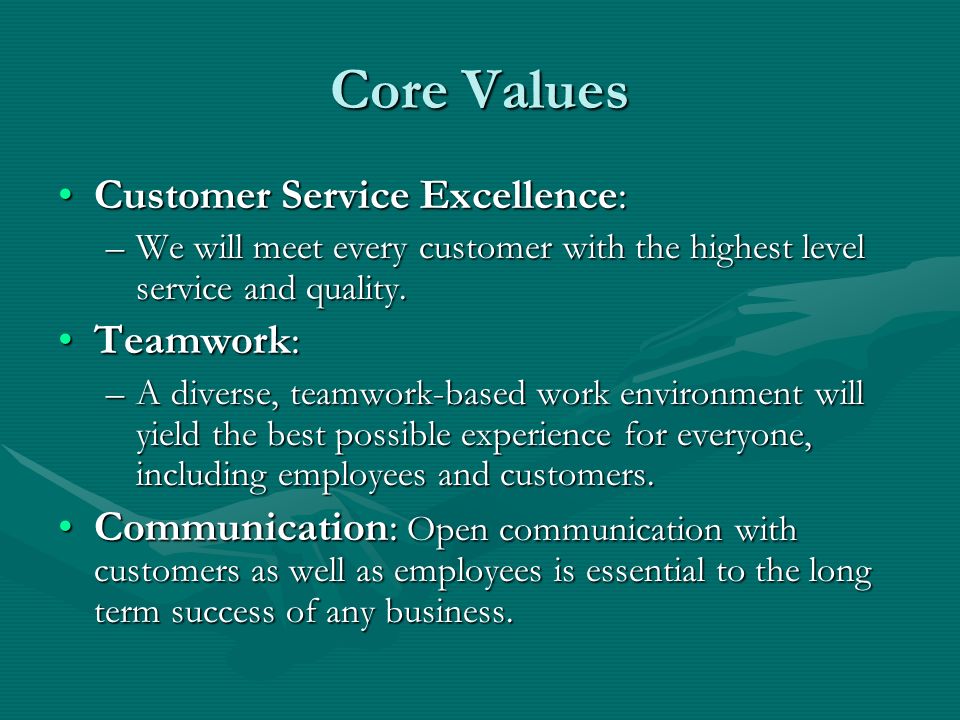 Core Values

• Customer Service Excellence:
– We will meet every customer with the highest level service and quality.

• Teamwork:
– A diverse, teamwork-based work environment will yield the best possible experience for everyone, including employees and customers.

• Communication: Open communication with customers as well as employees is essential to the long term success of any business.